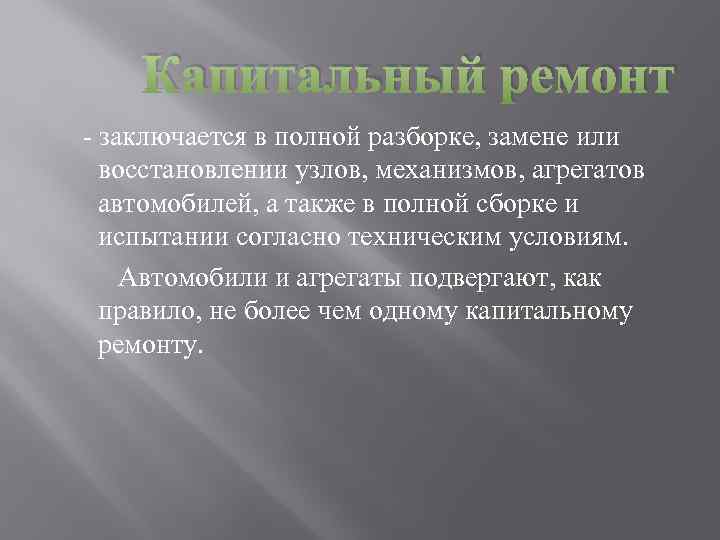 Капитальный ремонт

- заключается в полной разборке, замене или восстановлении узлов, механизмов, агрегатов автомобилей, а также в полной сборке и испытании согласно техническим условиям.

Автомобили и агрегаты подвергают, как правило, не более чем одному капитальному ремонту.